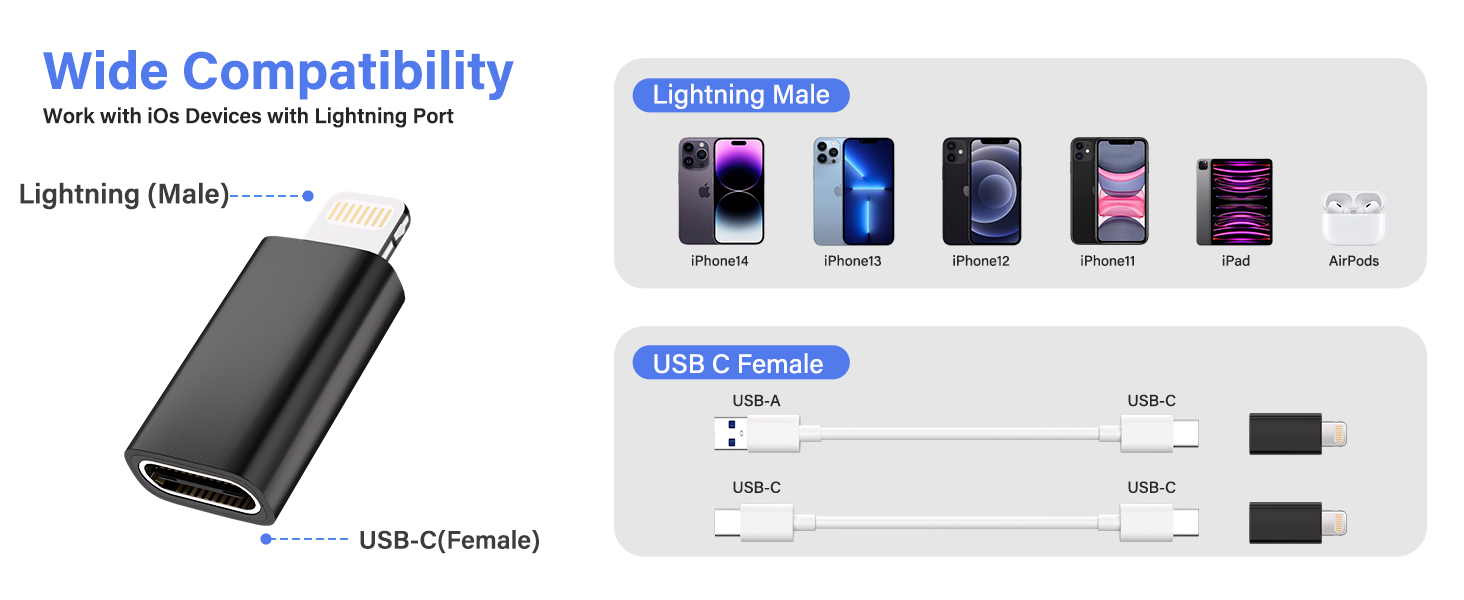 Wide Compatibility
Work with iOs Devices with Lightning Port

Lightning (Male)

USB-C(Female)

Lightning Male

iPhone14 iPhone13 iPhone12 iPhone11 iPad AirPods

USB C Female

USB-A USB-C

USB-C USB-C